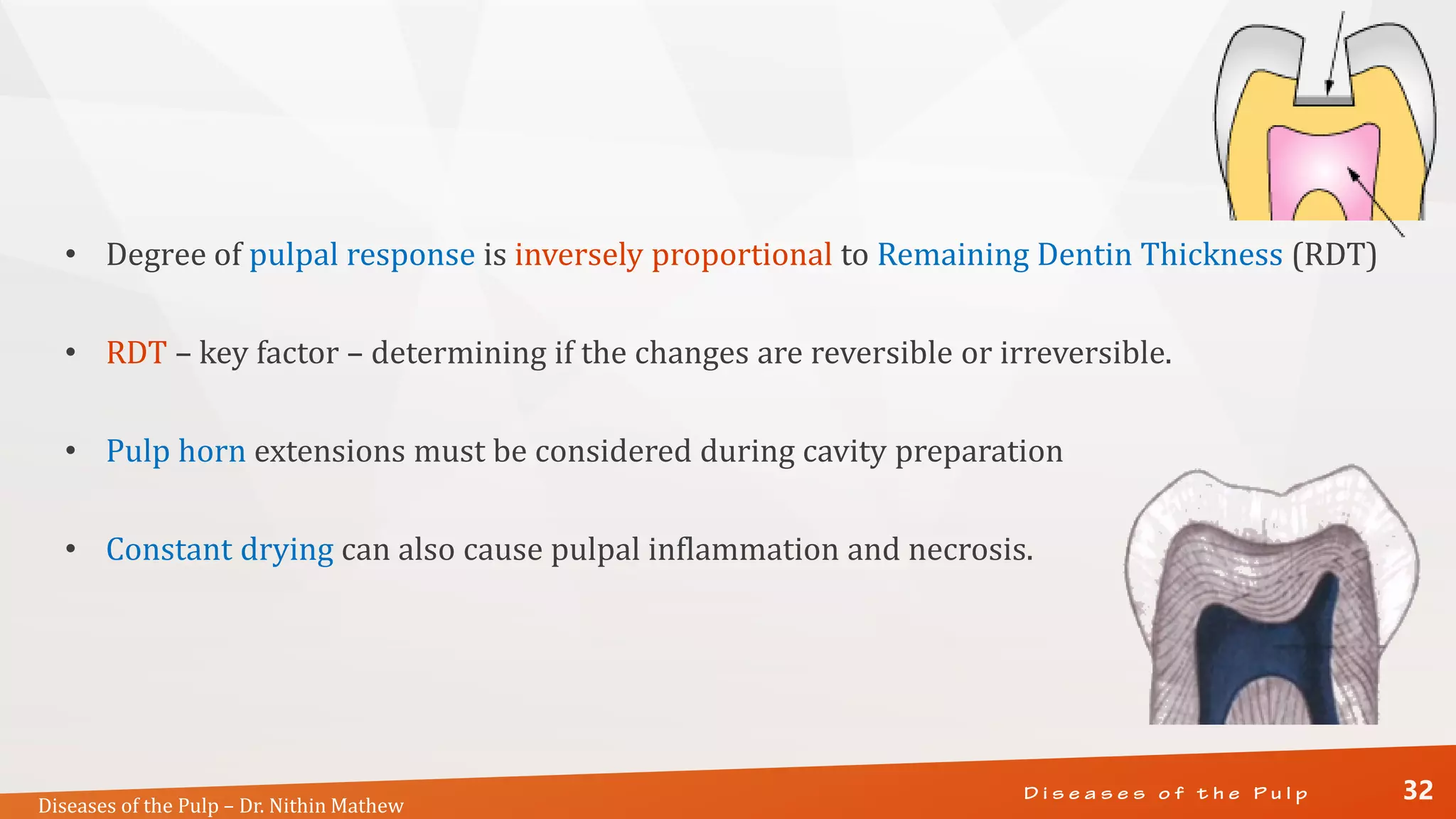 • Degree of pulpal response is inversely proportional to Remaining Dentin Thickness (RDT)

• RDT – key factor – determining if the changes are reversible or irreversible.

• Pulp horn extensions must be considered during cavity preparation

• Constant drying can also cause pulpal inflammation and necrosis.

Diseases of the Pulp – Dr. Nithin Mathew

Diseases of the Pulp

32